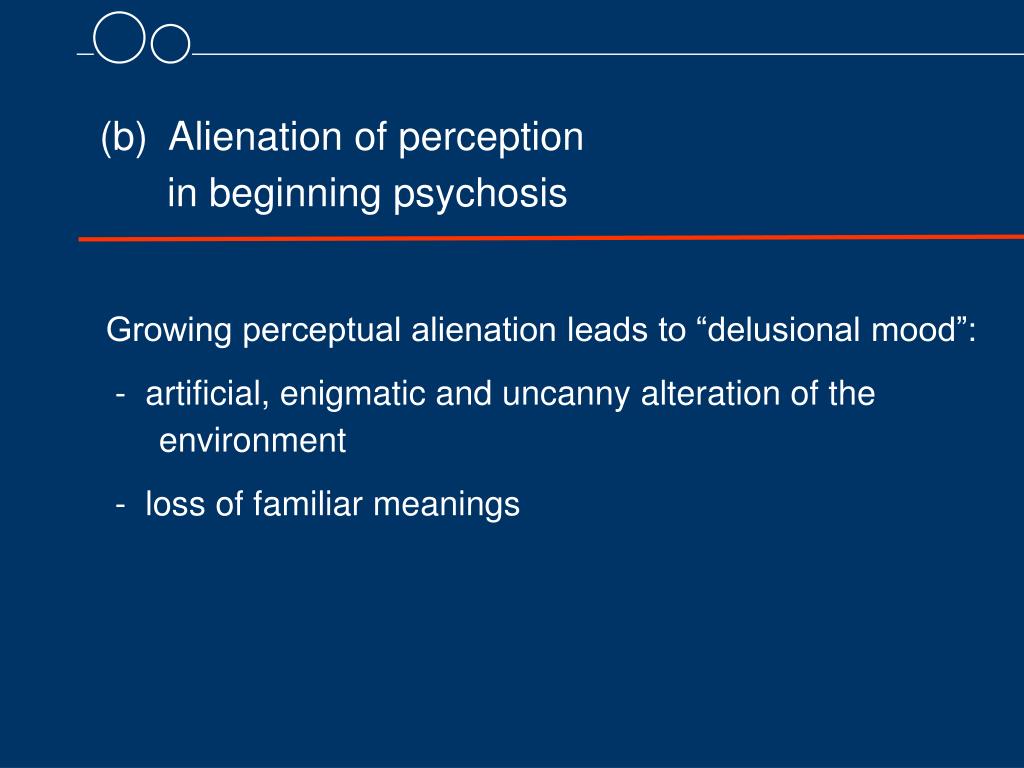 (b) Alienation of perception
in beginning psychosis

Growing perceptual alienation leads to “delusional mood”:

- artificial, enigmatic and uncanny alteration of the environment

- loss of familiar meanings